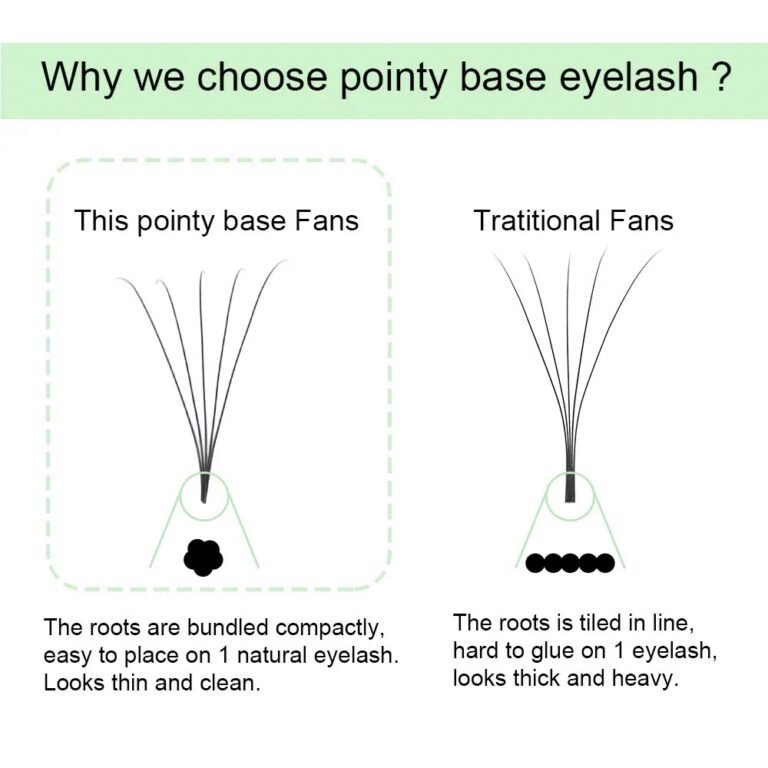 Why we choose pointy base eyelash ?

This pointy base Fans

The roots are bundled compactly, easy to place on 1 natural eyelash. Looks thin and clean.

Tratitional Fans

The roots is tiled in line, hard to glue on 1 eyelash, looks thick and heavy.